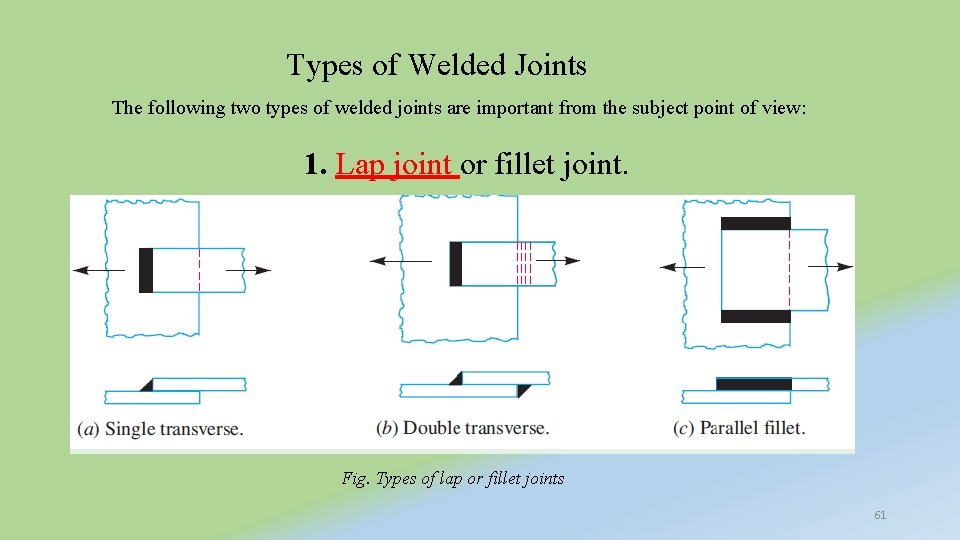 Types of Welded Joints

The following two types of welded joints are important from the subject point of view:

1. Lap joint or fillet joint.

(a) Single transverse.

(b) Double transverse.

(c) Parallel fillet.

Fig. Types of lap or fillet joints

61